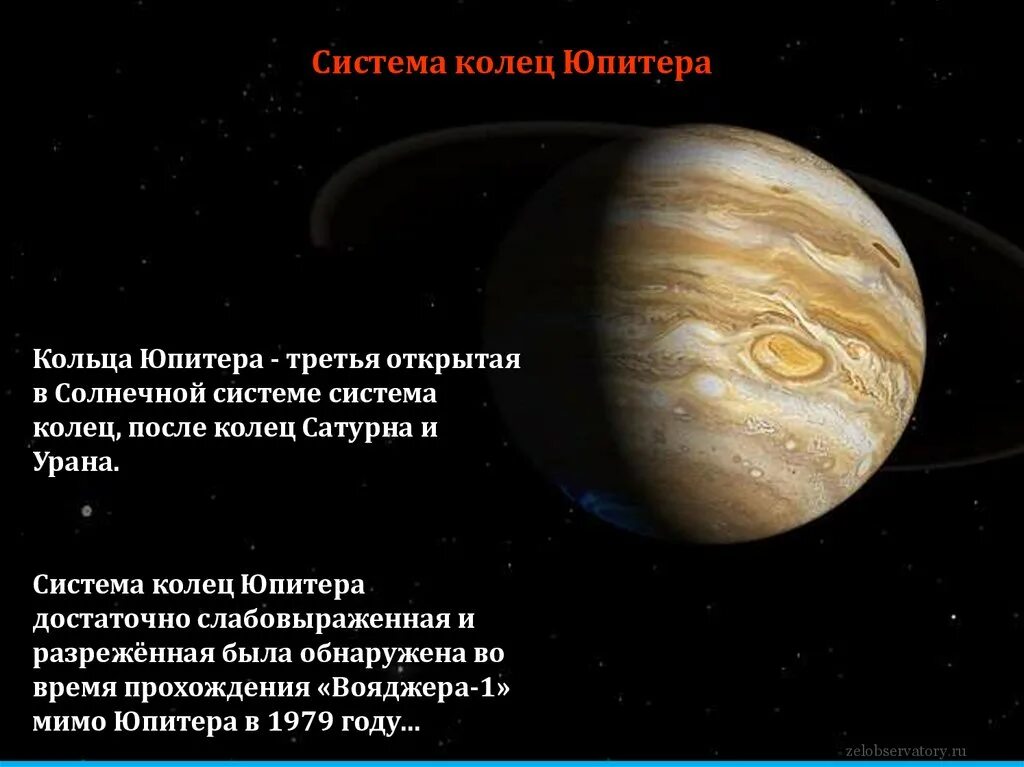 Система колец Юпитера

Кольца Юпитера - третья открытая в Солнечной системе система колец, после колец Сатурна и Урана.

Система колец Юпитера достаточно слабовыраженная и разрежённая была обнаружена во время прохождения «Вояджера-1» мимо Юпитера в 1979 году...

zelobservatory.ru